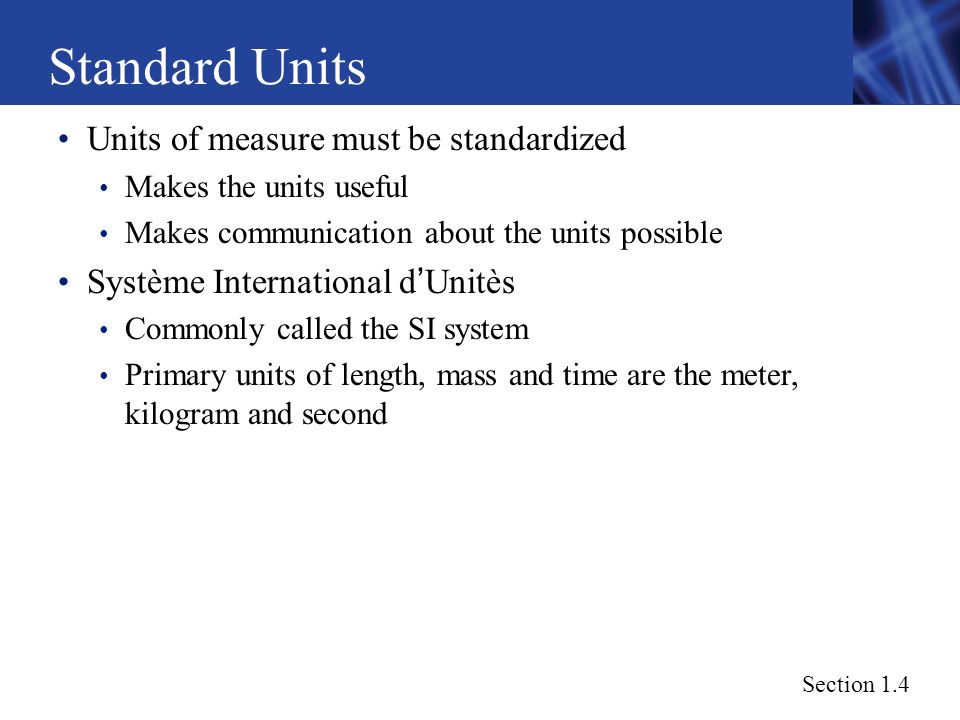 Standard Units

• Units of measure must be standardized
  • Makes the units useful
  • Makes communication about the units possible
• Système International d'Unitès
  • Commonly called the SI system
  • Primary units of length, mass and time are the meter, kilogram and second

Section 1.4